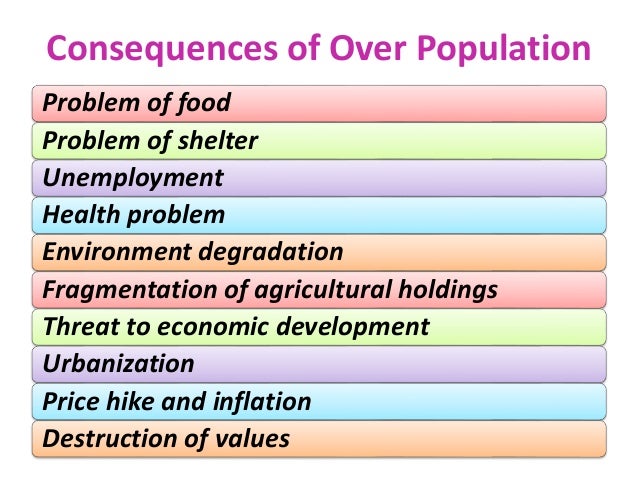 Consequences of Over Population

Problem of food

Problem of shelter

Unemployment

Health problem

Environment degradation

Fragmentation of agricultural holdings

Threat to economic development

Urbanization

Price hike and inflation

Destruction of values